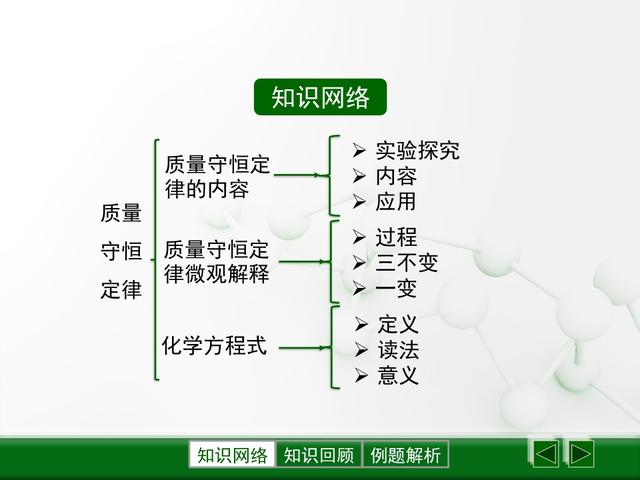 知识网络

质量守恒定律

质量守恒定律的内容
➢ 实验探究
➢ 内容
➢ 应用

质量守恒定律微观解释
➢ 过程
➢ 三不变
➢ 一变

化学方程式
➢ 定义
➢ 读法
➢ 意义

知识网络 知识回顾 例题解析